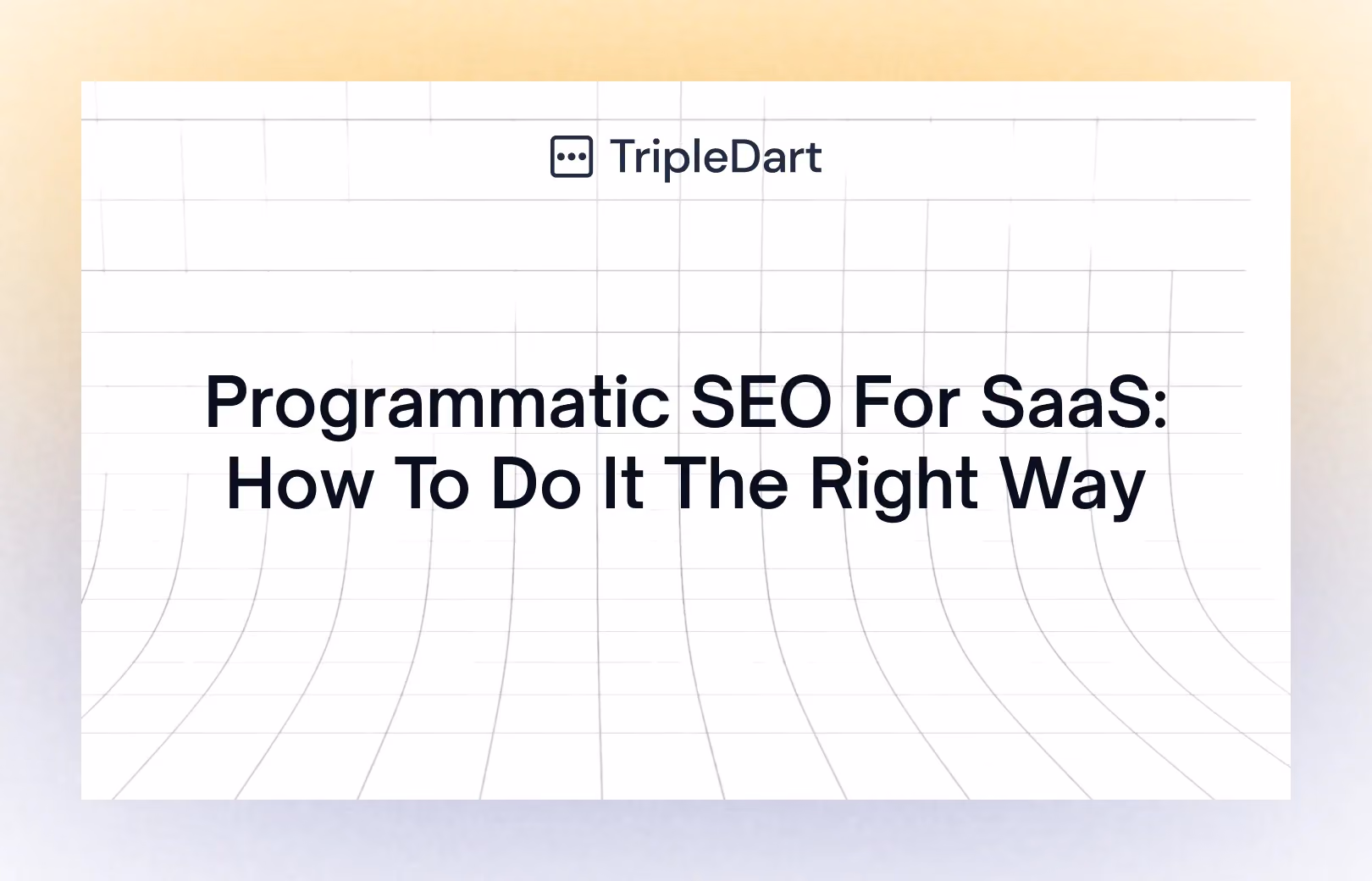 TripleDart

Programmatic SEO For SaaS: How To Do It The Right Way